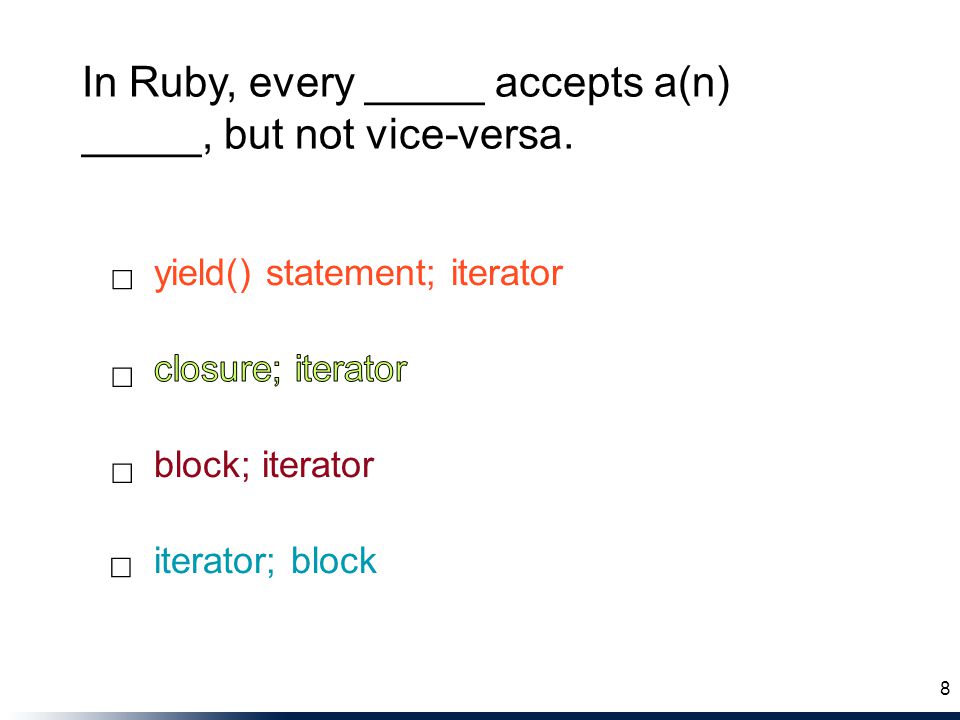 In Ruby, every _____ accepts a(n) _____, but not vice-versa.

☐ yield() statement; iterator

☐ closure; iterator

☐ block; iterator

☐ iterator; block

8